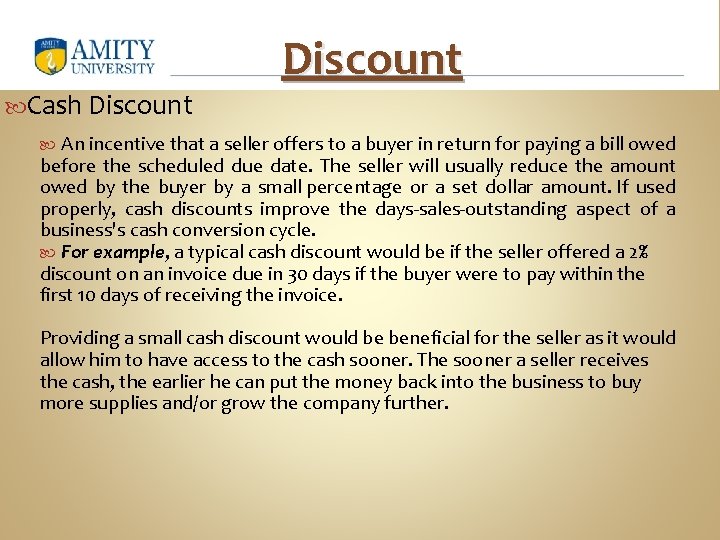 AMITY UNIVERSITY

Discount

Cash Discount

An incentive that a seller offers to a buyer in return for paying a bill owed before the scheduled due date. The seller will usually reduce the amount owed by the buyer by a small percentage or a set dollar amount. If used properly, cash discounts improve the days-sales-outstanding aspect of a business's cash conversion cycle.

For example, a typical cash discount would be if the seller offered a 2% discount on an invoice due in 30 days if the buyer were to pay within the first 10 days of receiving the invoice.

Providing a small cash discount would be beneficial for the seller as it would allow him to have access to the cash sooner. The sooner a seller receives the cash, the earlier he can put the money back into the business to buy more supplies and/or grow the company further.